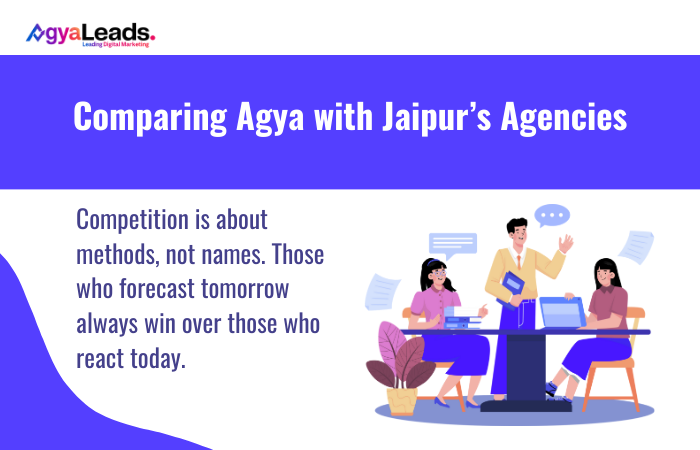 AgyaLeads.
Leading Digital Marketing

Comparing Agya with Jaipur's Agencies

Competition is about methods, not names. Those who forecast tomorrow always win over those who react today.